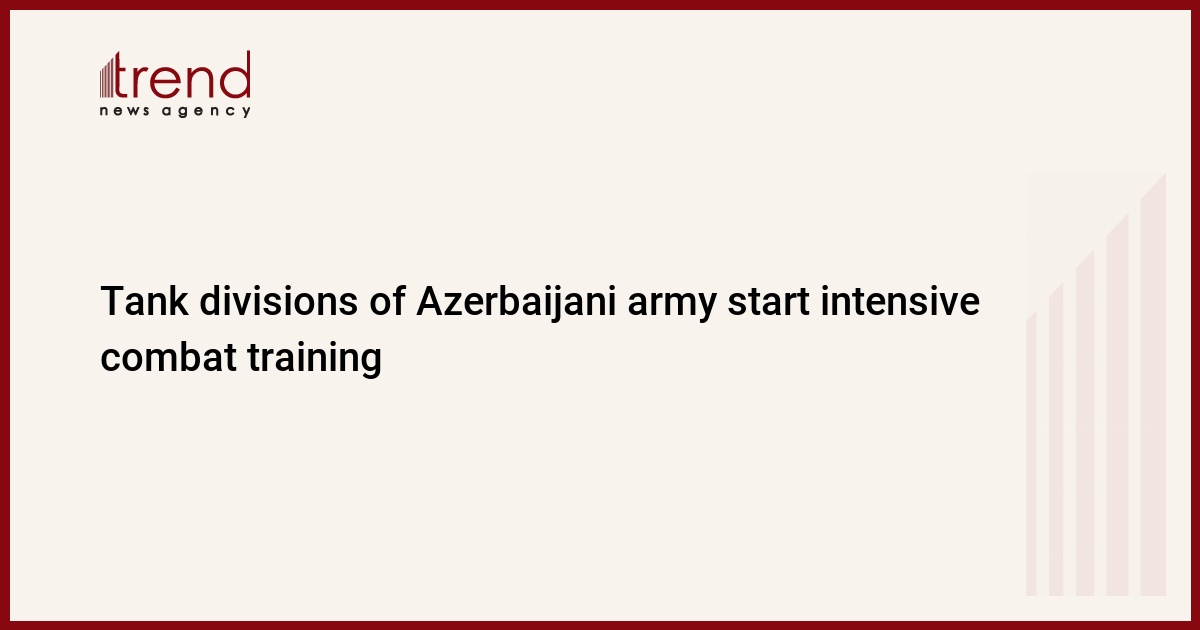 trend
news agency

Tank divisions of Azerbaijani army start intensive combat training